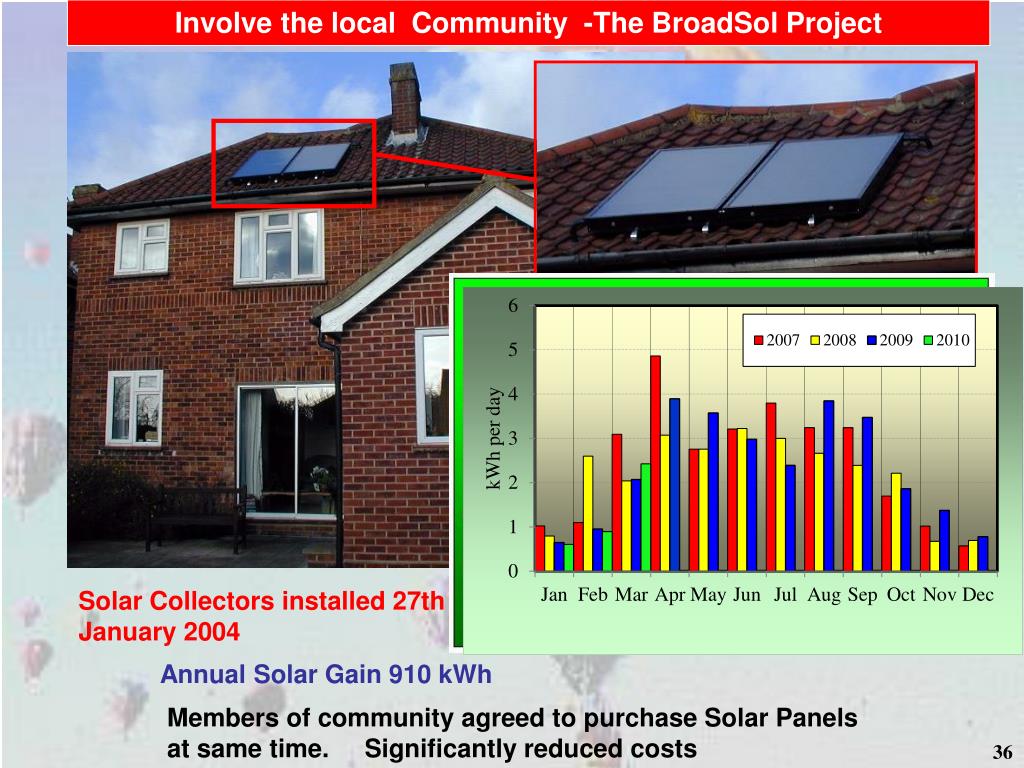 Involve the local Community -The BroadSol Project

6
5
4
3
2
1
0
kWh per day
2007 2008 2009 2010
Jan Feb Mar Apr May Jun Jul Aug Sep Oct Nov Dec

Solar Collectors installed 27th January 2004

Annual Solar Gain 910 kWh

Members of community agreed to purchase Solar Panels at same time. Significantly reduced costs

36